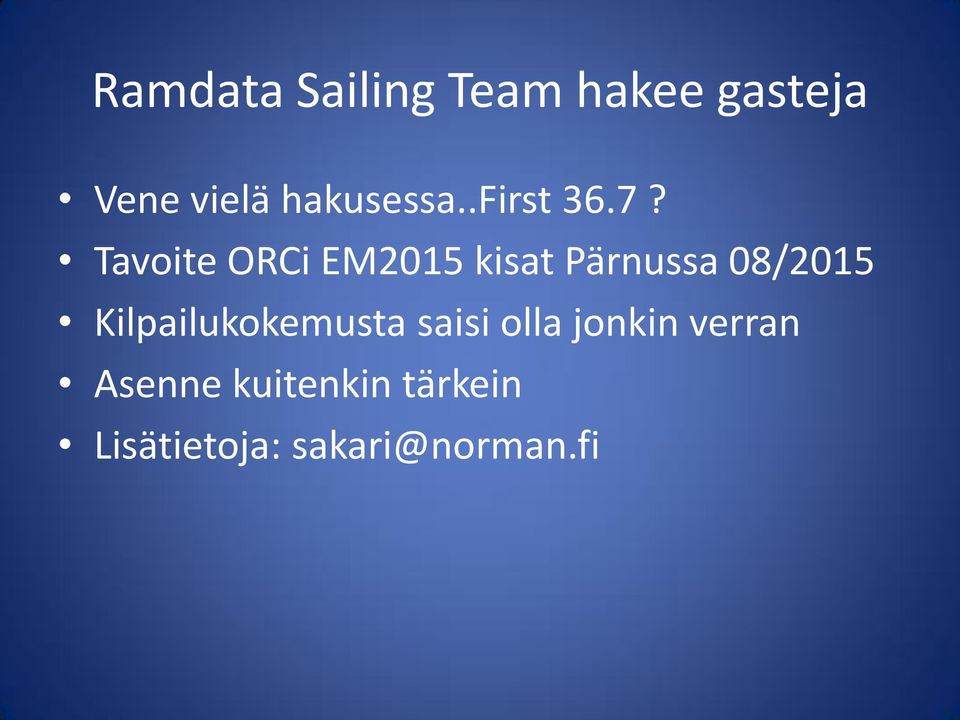 Ramdata Sailing Team hakee gasteja

• Vene vielä hakusessa..First 36.7 ?
• Tavoite ORCi EM2015 kisat Pärnussa 08/2015
• Kilpailukokemusta saisi olla jonkin verran
• Asenne kuitenkin tärkein
• Lisätietoja: sakari@norman.fi